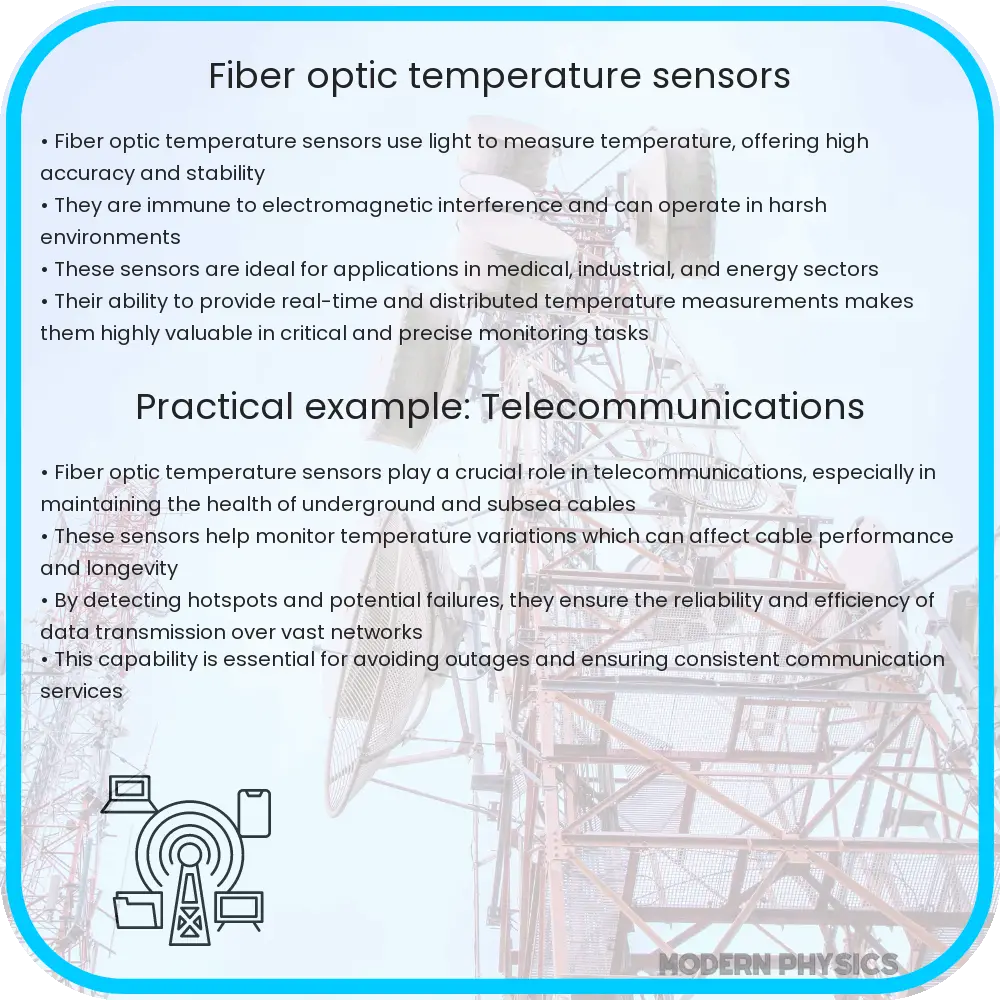 Fiber optic temperature sensors

• Fiber optic temperature sensors use light to measure temperature, offering high accuracy and stability
• They are immune to electromagnetic interference and can operate in harsh environments
• These sensors are ideal for applications in medical, industrial, and energy sectors
• Their ability to provide real-time and distributed temperature measurements makes them highly valuable in critical and precise monitoring tasks

Practical example: Telecommunications

• Fiber optic temperature sensors play a crucial role in telecommunications, especially in maintaining the health of underground and subsea cables
• These sensors help monitor temperature variations which can affect cable performance and longevity
• By detecting hotspots and potential failures, they ensure the reliability and efficiency of data transmission over vast networks
• This capability is essential for avoiding outages and ensuring consistent communication services

MODERN PHYSICS